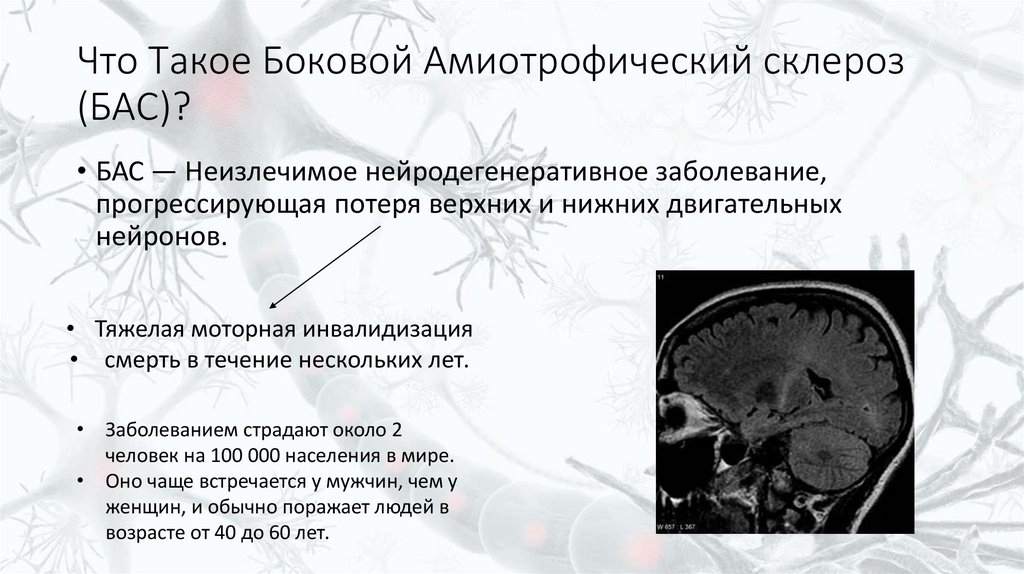 Что Такое Боковой Амиотрофический склероз (БАС)?

• БАС — Неизлечимое нейродегенеративное заболевание, прогрессирующая потеря верхних и нижних двигательных нейронов.

• Тяжелая моторная инвалидизация
• смерть в течение нескольких лет.

• Заболеванием страдают около 2 человек на 100 000 населения в мире.
• Оно чаще встречается у мужчин, чем у женщин, и обычно поражает людей в возрасте от 40 до 60 лет.

11

W 657 : L 367